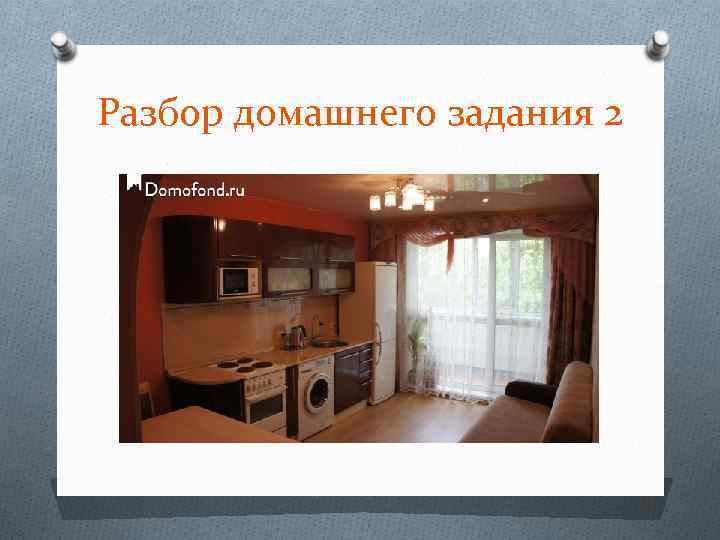 Разбор домашнего задания 2

Domofond.ru